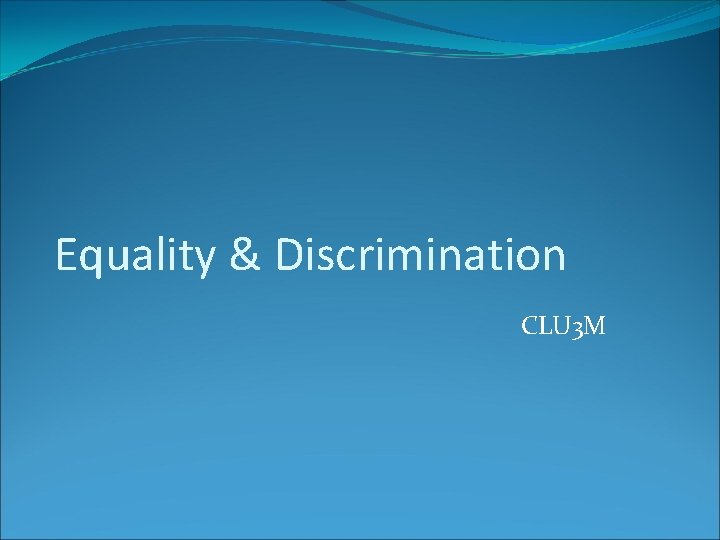 Equality & Discrimination

CLU3M